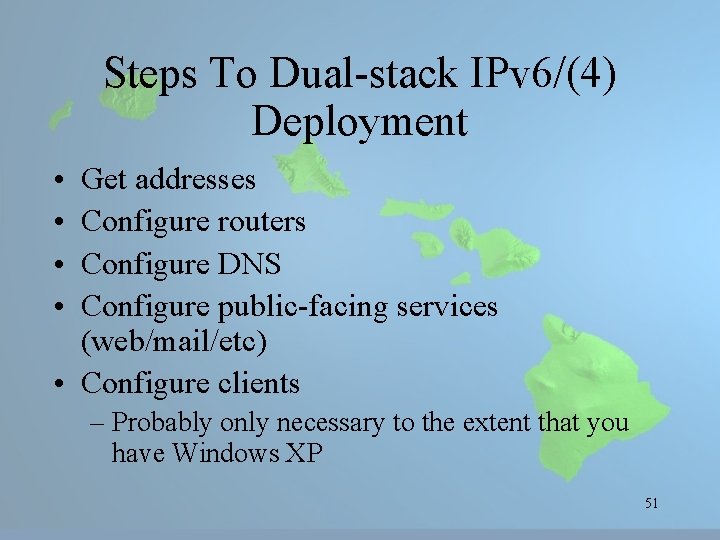 Steps To Dual-stack IPv6/(4) Deployment

• Get addresses
• Configure routers
• Configure DNS
• Configure public-facing services (web/mail/etc)
• Configure clients
– Probably only necessary to the extent that you have Windows XP

51